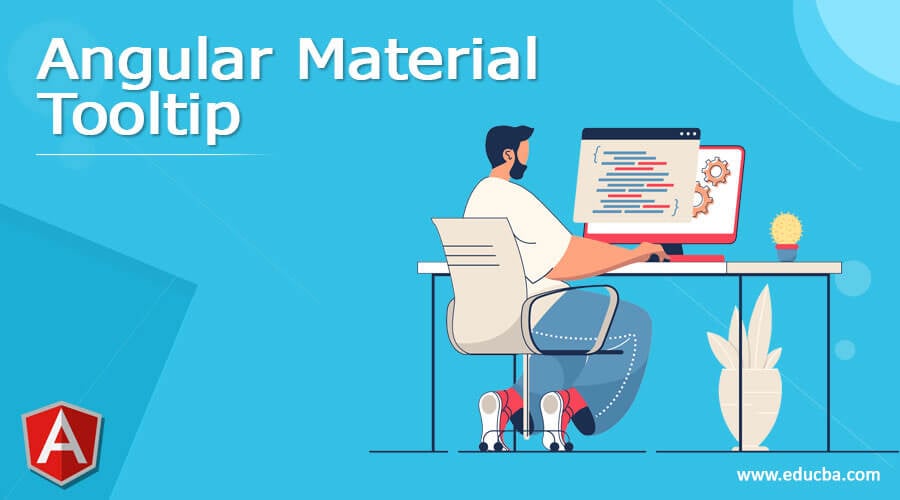 Angular Material Tooltip

A

www.educba.com